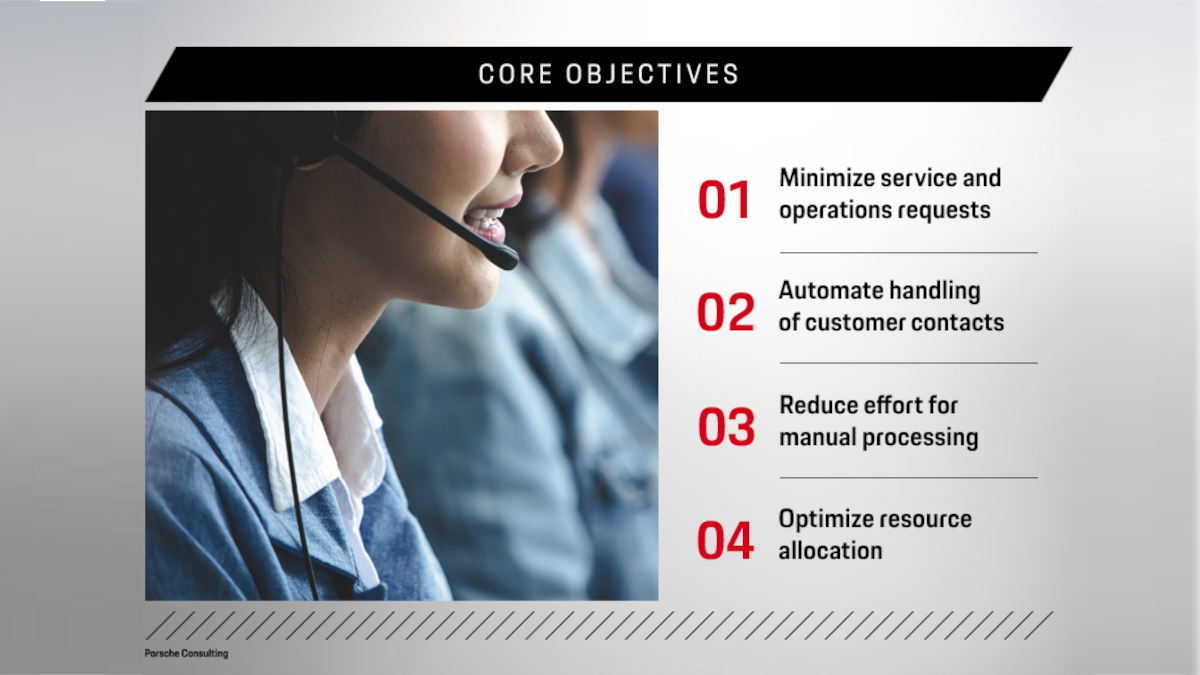 CORE OBJECTIVES

01 Minimize service and operations requests

02 Automate handling of customer contacts

03 Reduce effort for manual processing

04 Optimize resource allocation

Porsche Consulting